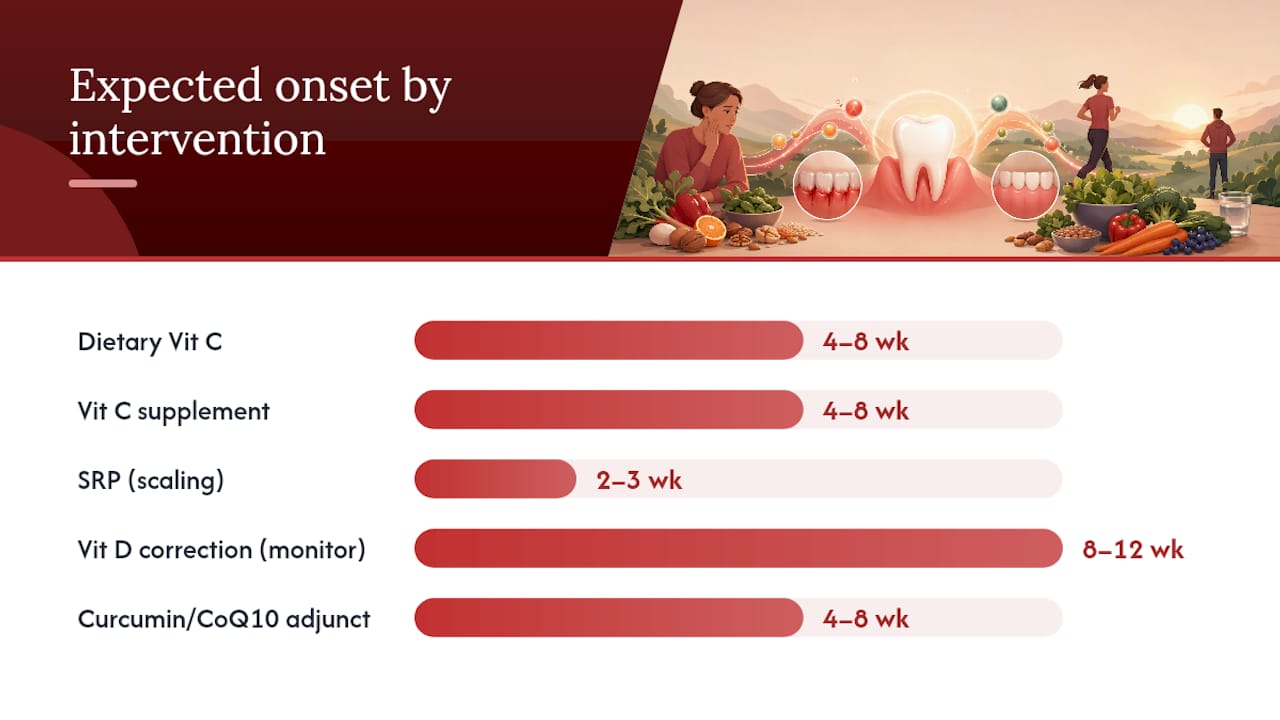 Expected onset by intervention

Dietary Vit C 4–8 wk

Vit C supplement 4–8 wk

SRP (scaling) 2–3 wk

Vit D correction (monitor) 8–12 wk

Curcumin/CoQ10 adjunct 4–8 wk